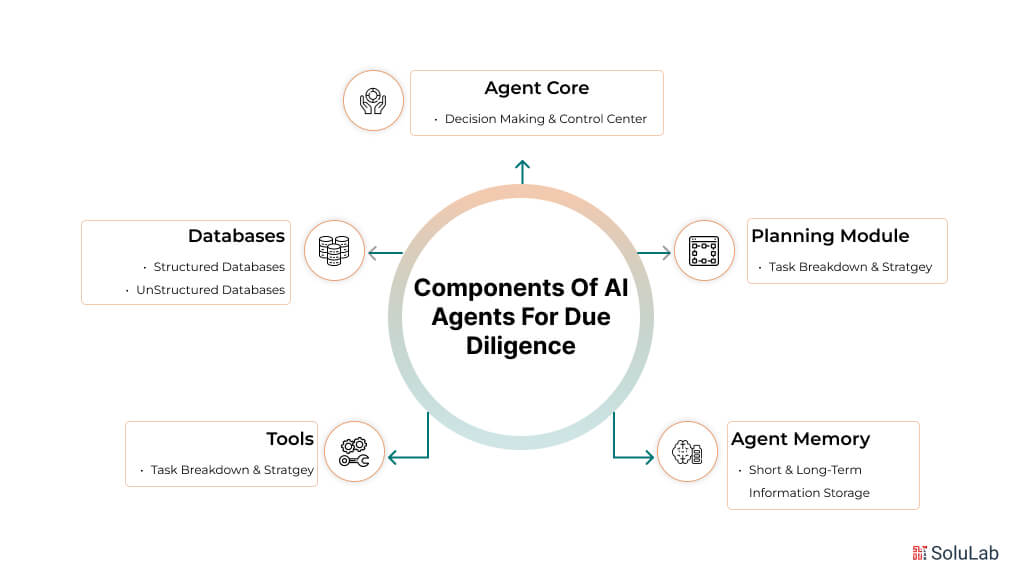 Agent Core

• Decision Making & Control Center

Databases

• Structured Databases
• UnStructured Databases

Components Of AI Agents For Due Diligence

Planning Module

• Task Breakdown & Stratgey

Tools

• Task Breakdown & Stratgey

Agent Memory

• Short & Long-Term Information Storage

SoluLab